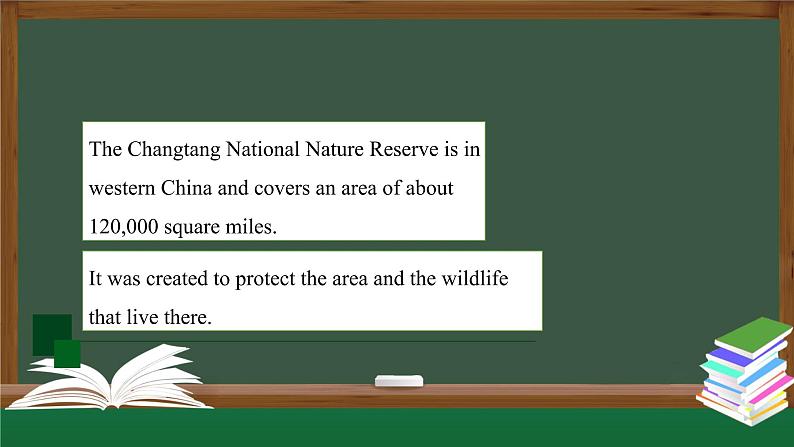 The Changtang National Nature Reserve is in western China and covers an area of about 120,000 square miles.

It was created to protect the area and the wildlife that live there.